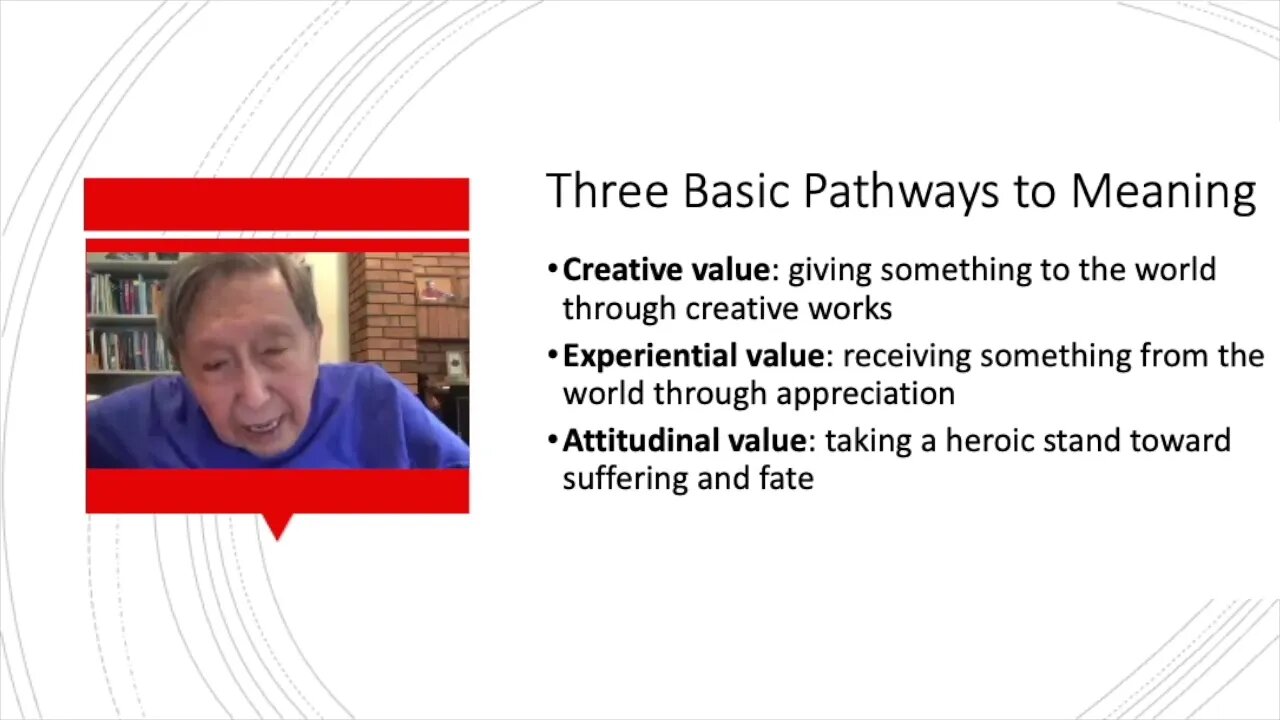 Three Basic Pathways to Meaning

• Creative value: giving something to the world through creative works

• Experiential value: receiving something from the world through appreciation

• Attitudinal value: taking a heroic stand toward suffering and fate